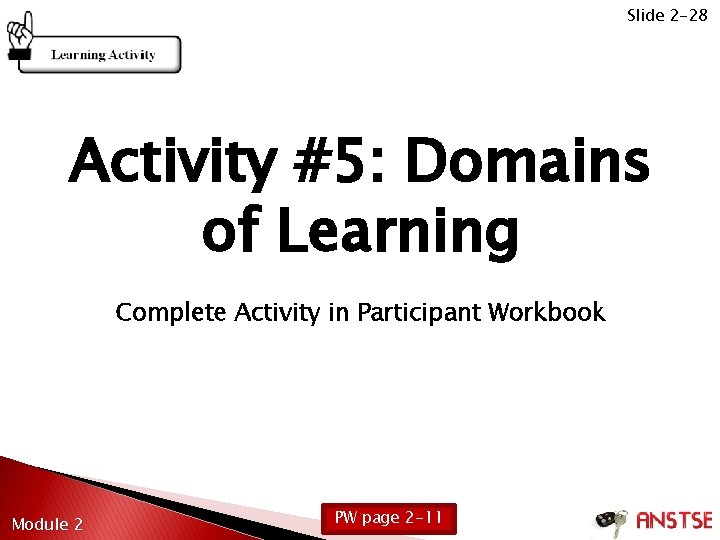 Slide 2-28

Learning Activity

Activity #5: Domains of Learning

Complete Activity in Participant Workbook

Module 2

PW page 2-11

ANSTSE